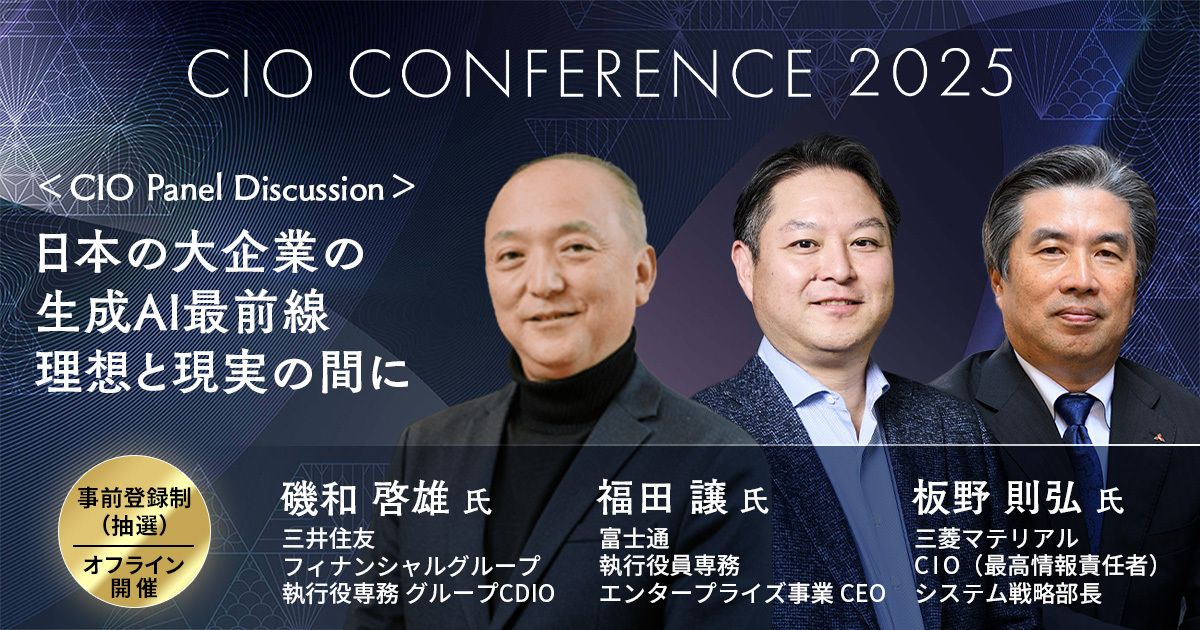 CIO CONFERENCE 2025

＜CIO Panel Discussion＞

日本の大企業の
生成AI最前線
理想と現実の間に

事前登録制
（抽選）
オフライン
開催

磯和 啓雄 氏
三井住友
フィナンシャルグループ
執行役専務 グループCDIO

福田 譲 氏
富士通
執行役員専務
エンタープライズ事業 CEO

板野 則弘 氏
三菱マテリアル
CIO（最高情報責任者）
システム戦略部長